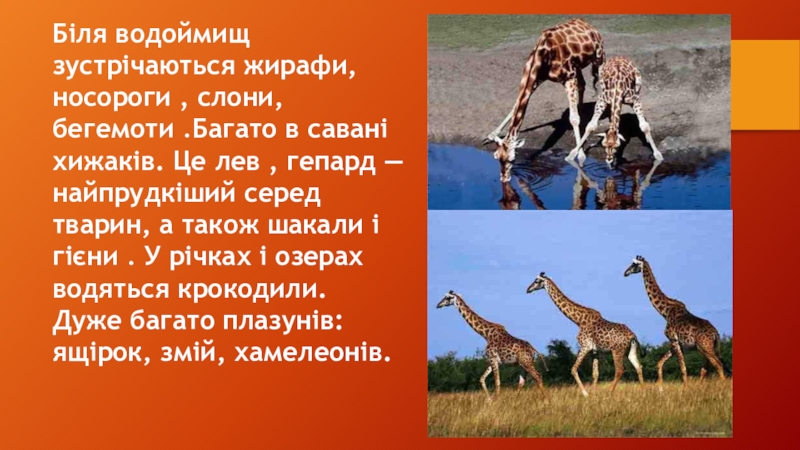 Біля водоймищ зустрічаються жирафи, носороги , слони, бегемоти .Багато в савані хижаків. Це лев , гепард — найпрудкіший серед тварин, а також шакали і гієни . У річках і озерах водяться крокодили. Дуже багато плазунів: ящірок, змій, хамелеонів.